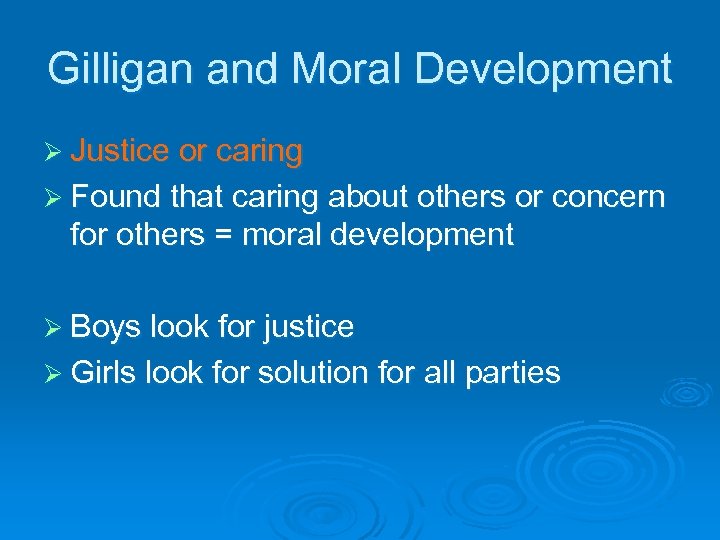 Gilligan and Moral Development

➢ Justice or caring
➢ Found that caring about others or concern for others = moral development

➢ Boys look for justice
➢ Girls look for solution for all parties